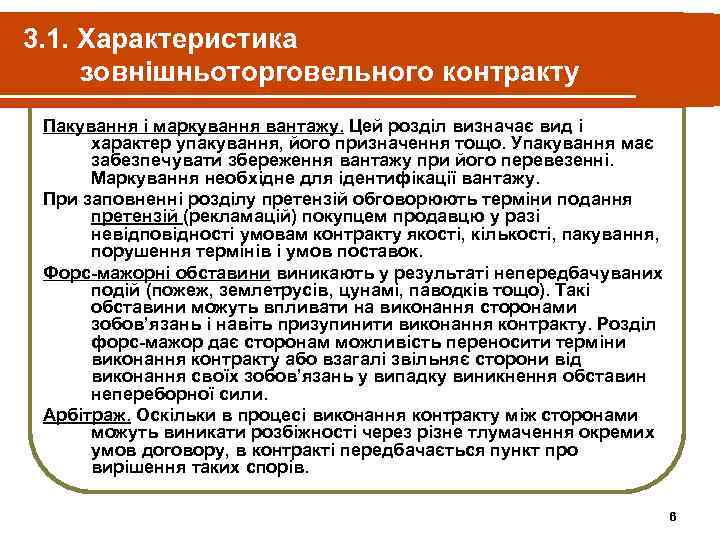 3.1. Характеристика зовнішньоторговельного контракту

Пакування і маркування вантажу. Цей розділ визначає вид і характер упакування, його призначення тощо. Упакування має забезпечувати збереження вантажу при його перевезенні. Маркування необхідне для ідентифікації вантажу.

При заповненні розділу претензій обговорюють терміни подання претензій (рекламацій) покупцем продавцю у разі невідповідності умовам контракту якості, кількості, пакування, порушення термінів і умов поставок.

Форс-мажорні обставини виникають у результаті непередбачуваних подій (пожеж, землетрусів, цунамі, паводків тощо). Такі обставини можуть впливати на виконання сторонами зобов'язань і навіть призупинити виконання контракту. Розділ форс-мажор дає сторонам можливість переносити терміни виконання контракту або взагалі звільняє сторони від виконання своїх зобов'язань у випадку виникнення обставин непереборної сили.

Арбітраж. Оскільки в процесі виконання контракту між сторонами можуть виникати розбіжності через різне тлумачення окремих умов договору, в контракті передбачається пункт про вирішення таких спорів.

6